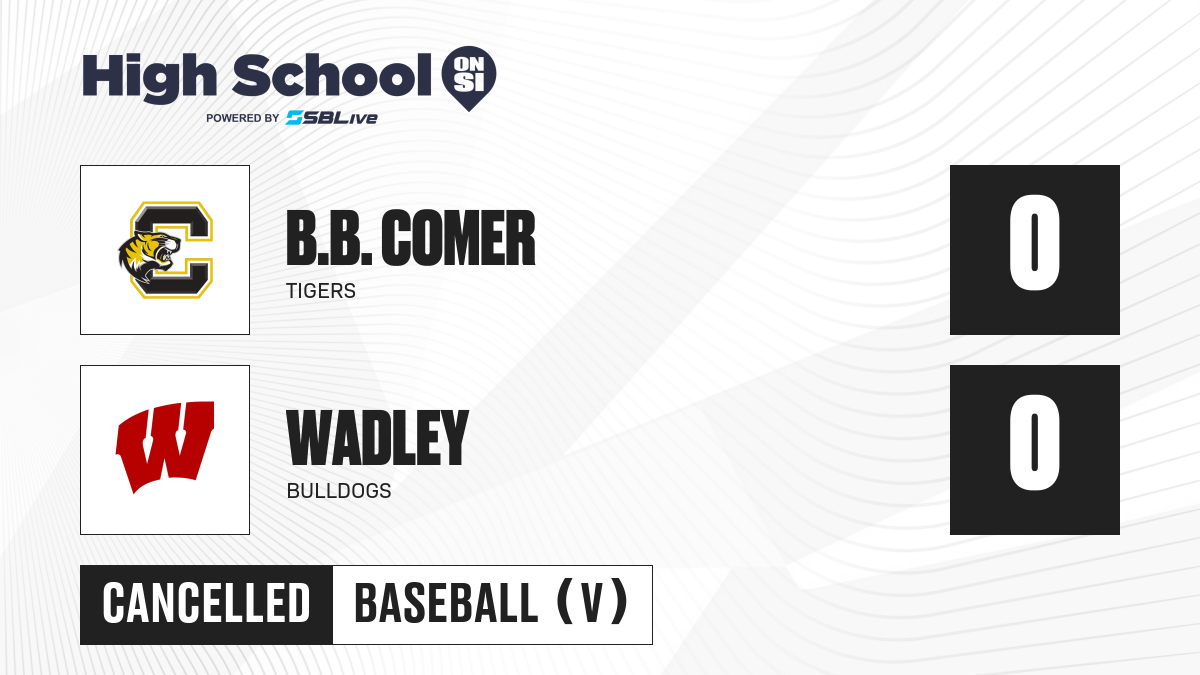 High School ON SI
POWERED BY SBLive

B.B. COMER
TIGERS

0

WADLEY
BULLDOGS

0

CANCELLED BASEBALL (V)